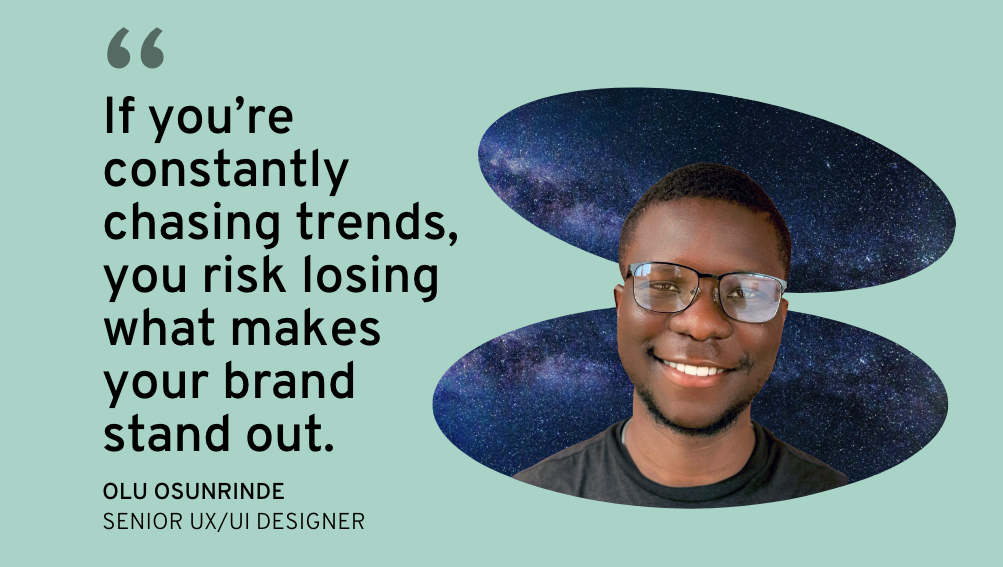 “

If you’re constantly chasing trends, you risk losing what makes your brand stand out.

OLU OSUNRINDE
SENIOR UX/UI DESIGNER